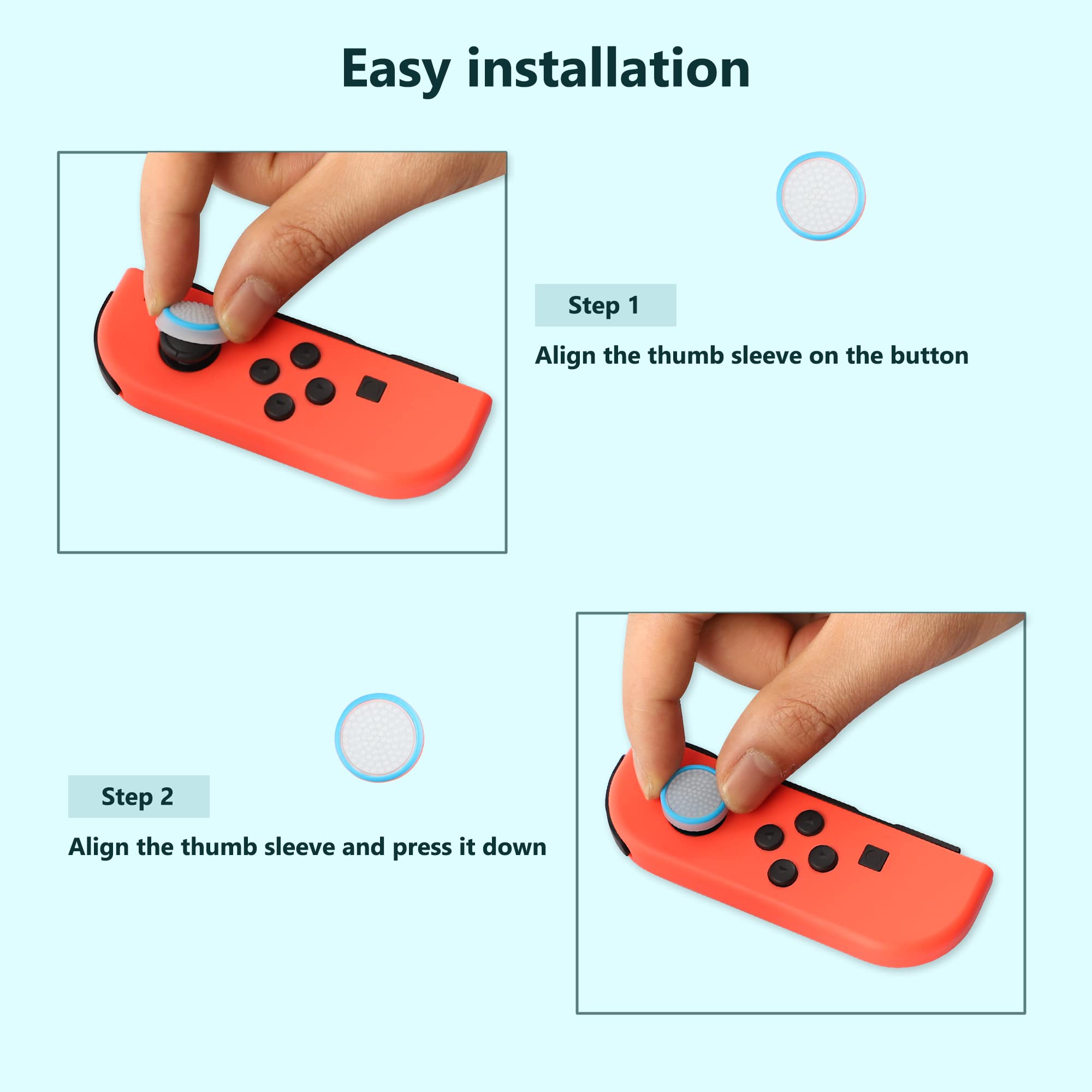 Easy installation

Step 1

Align the thumb sleeve on the button

Step 2

Align the thumb sleeve and press it down